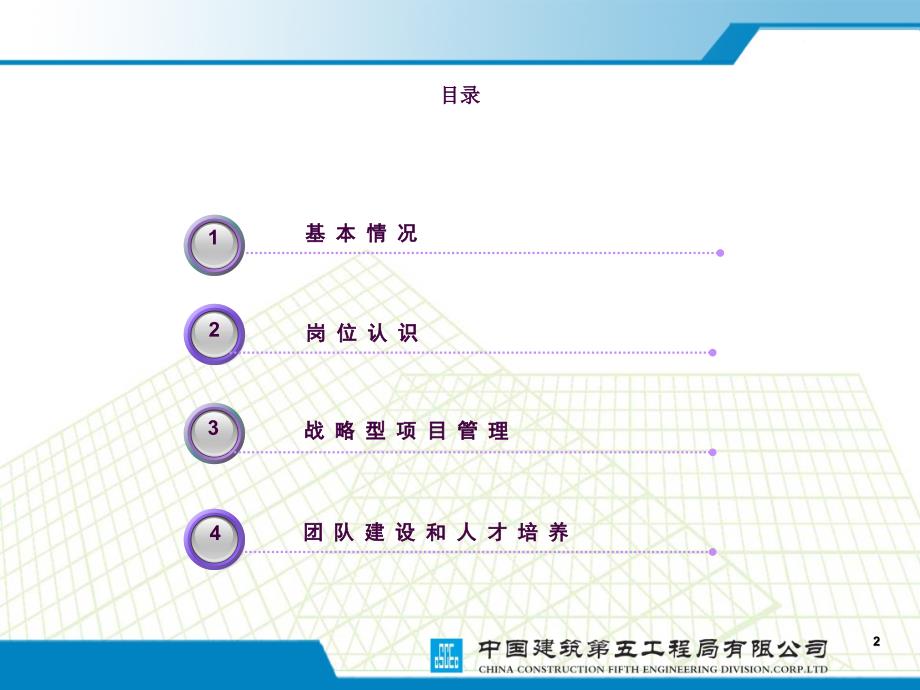 目录

1 基本情况

2 岗位认识

3 战略型项目管理

4 团队建设和人才培养

中国建筑第五工程局有限公司
CHINA CONSTRUCTION FIFTH ENGINEERING DIVISION.CORP.LTD

2